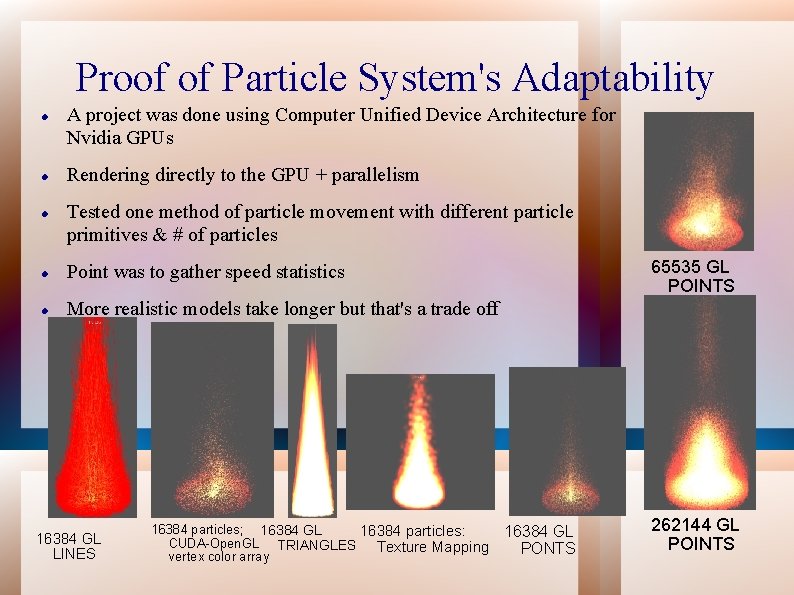 Proof of Particle System's Adaptability

- A project was done using Computer Unified Device Architecture for Nvidia GPUs
- Rendering directly to the GPU + parallelism
- Tested one method of particle movement with different particle primitives & # of particles
- Point was to gather speed statistics
- More realistic models take longer but that's a trade off

65535 GL POINTS

16384 GL LINES

16384 particles; CUDA-OpenGL vertex color array

16384 GL TRIANGLES

16384 particles: Texture Mapping

16384 GL PONTS

262144 GL POINTS